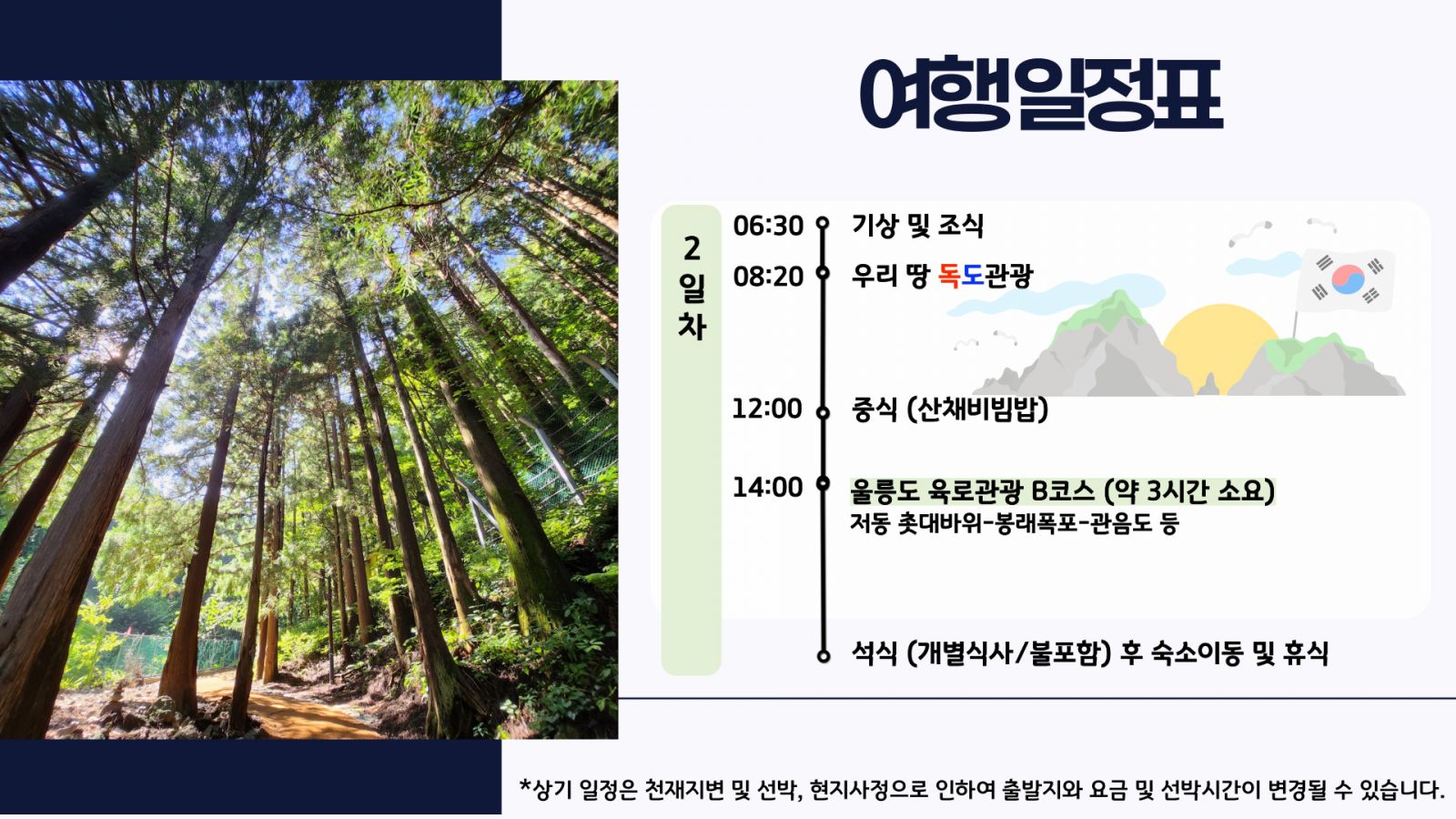 여행일정표

2일차

06:30 기상 및 조식

08:20 우리 땅 독도관광

12:00 중식 (산채비빔밥)

14:00 울릉도 육로관광 B코스 (약 3시간 소요)
저동 촛대바위-봉래폭포-관음도 등

석식 (개별식사/불포함) 후 숙소이동 및 휴식

*상기 일정은 천재지변 및 선박, 현지사정으로 인하여 출발지와 요금 및 선박시간이 변경될 수 있습니다.